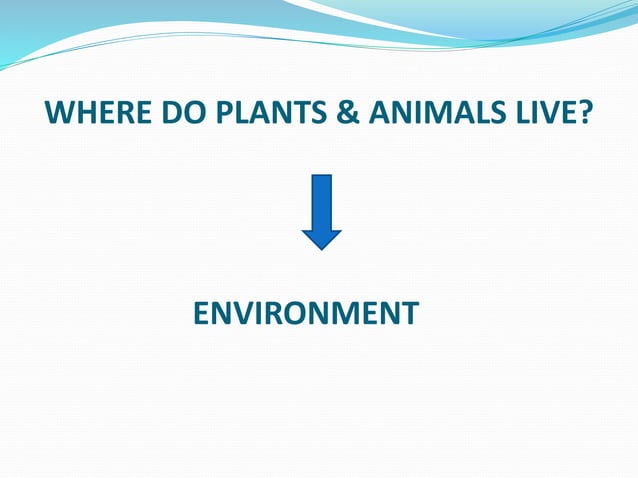 WHERE DO PLANTS & ANIMALS LIVE?

ENVIRONMENT